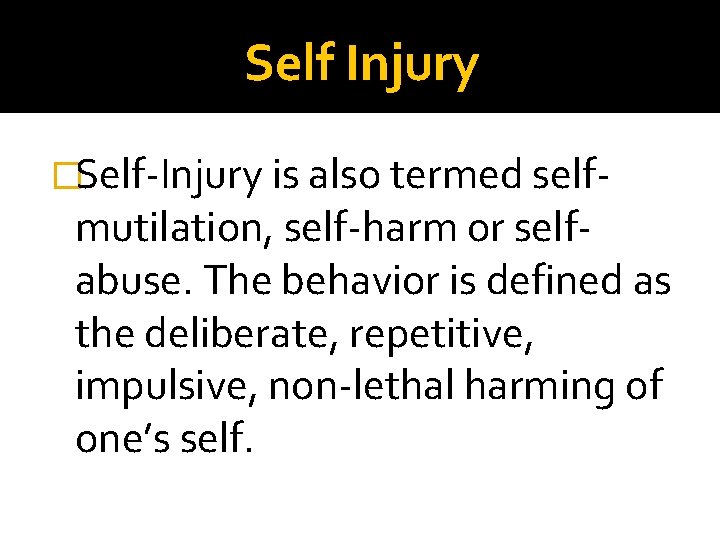 Self Injury

Self-Injury is also termed self-mutilation, self-harm or self-abuse. The behavior is defined as the deliberate, repetitive, impulsive, non-lethal harming of one's self.